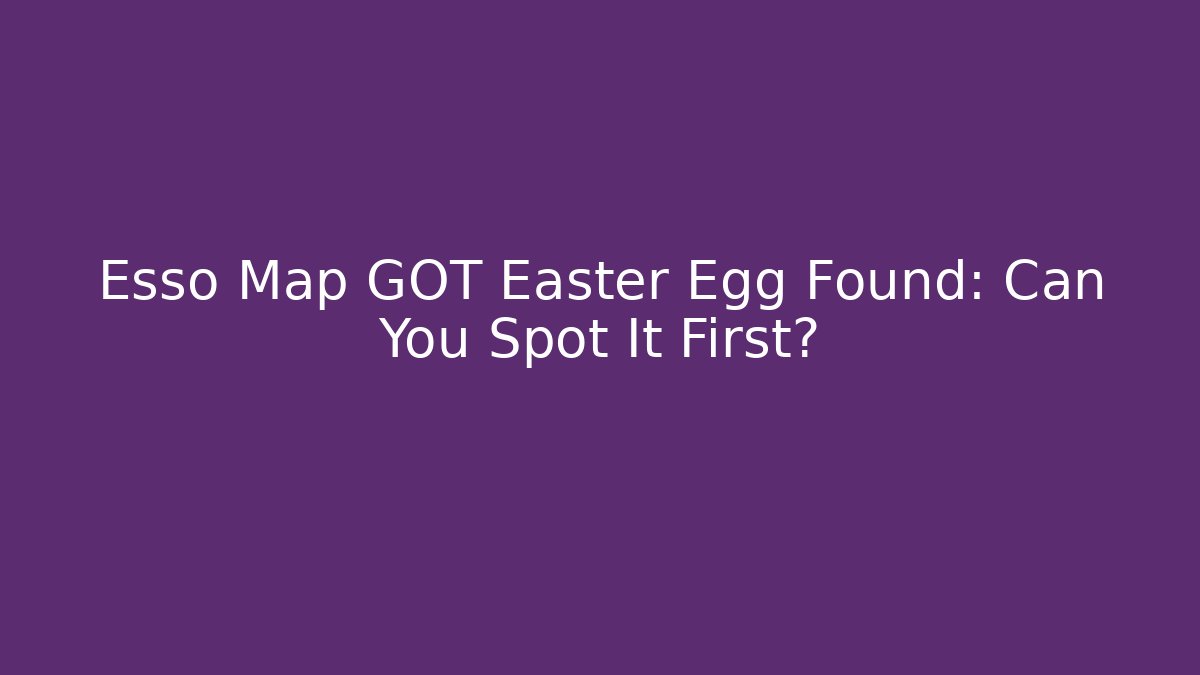 Esso Map GOT Easter Egg Found: Can You Spot It First?